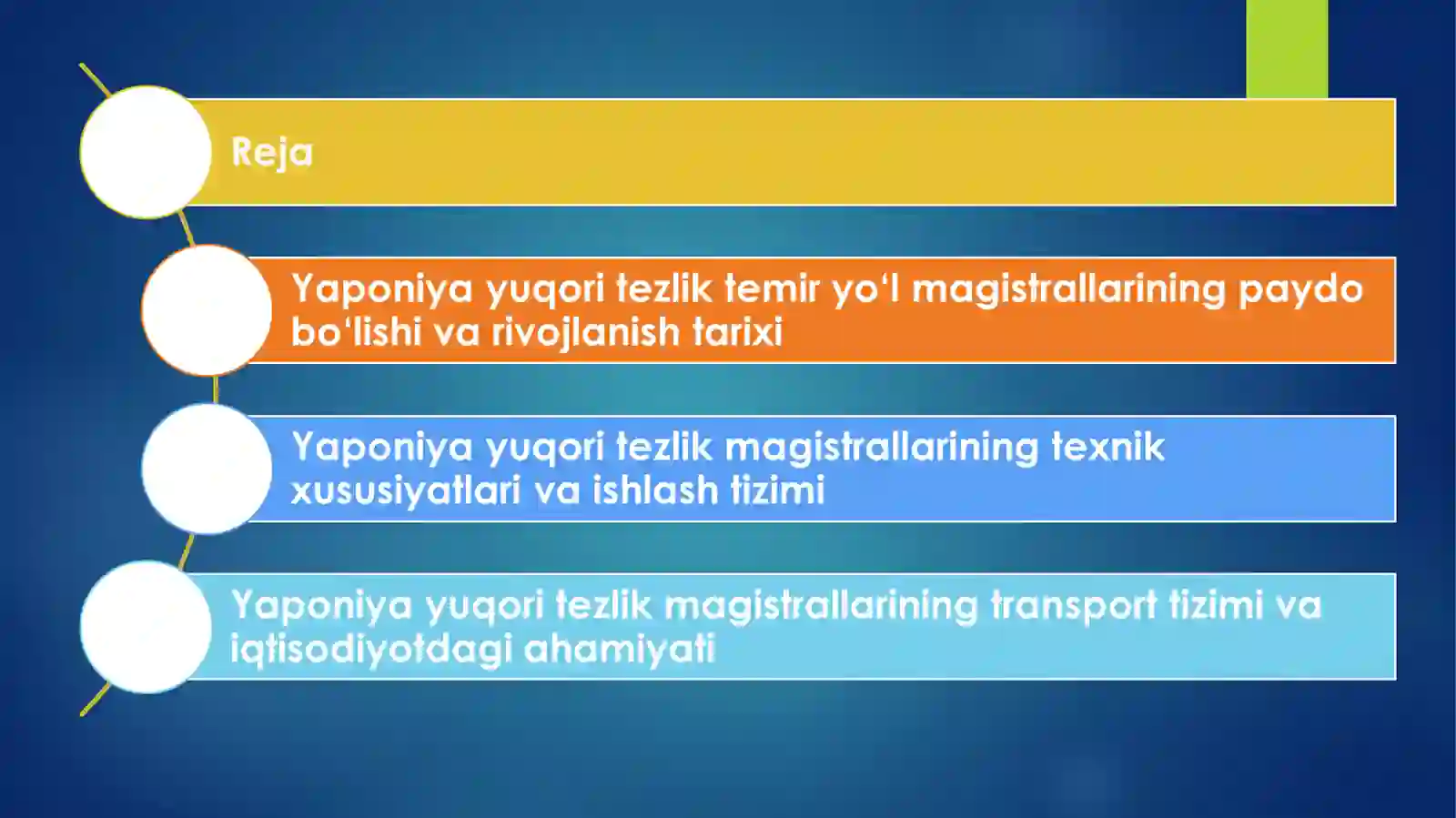 Reja

Yaponiya yuqori tezlik temir yo‘l magistrallarining paydo bo‘lishi va rivojlanish tarixi

Yaponiya yuqori tezlik magistrallarining texnik xususiyatlari va ishlash tizimi

Yaponiya yuqori tezlik magistrallarining transport tizimi va iqtisodiyotdagi ahamiyati